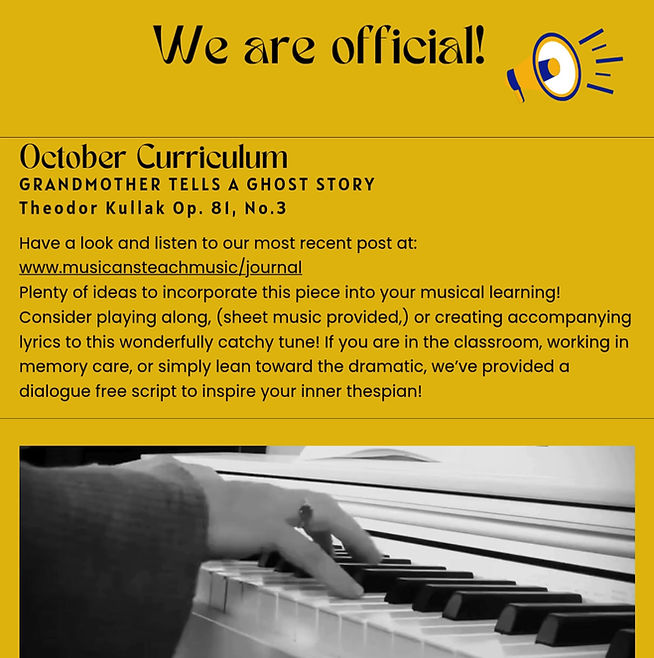 We are official!

October Curriculum
GRANDMOTHER TELLS A GHOST STORY
Theodor Kullak Op. 81, No.3

Have a look and listen to our most recent post at:
www.musicansteachmusic/journal
Plenty of ideas to incorporate this piece into your musical learning! Consider playing along, (sheet music provided,) or creating accompanying lyrics to this wonderfully catchy tune! If you are in the classroom, working in memory care, or simply lean toward the dramatic, we've provided a dialogue free script to inspire your inner thespian!